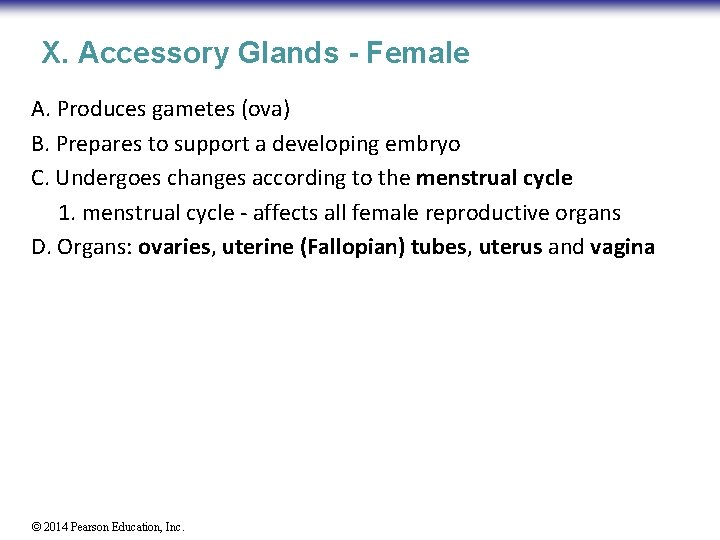 X. Accessory Glands - Female

A. Produces gametes (ova)
B. Prepares to support a developing embryo
C. Undergoes changes according to the menstrual cycle
1. menstrual cycle - affects all female reproductive organs
D. Organs: ovaries, uterine (Fallopian) tubes, uterus and vagina

© 2014 Pearson Education, Inc.